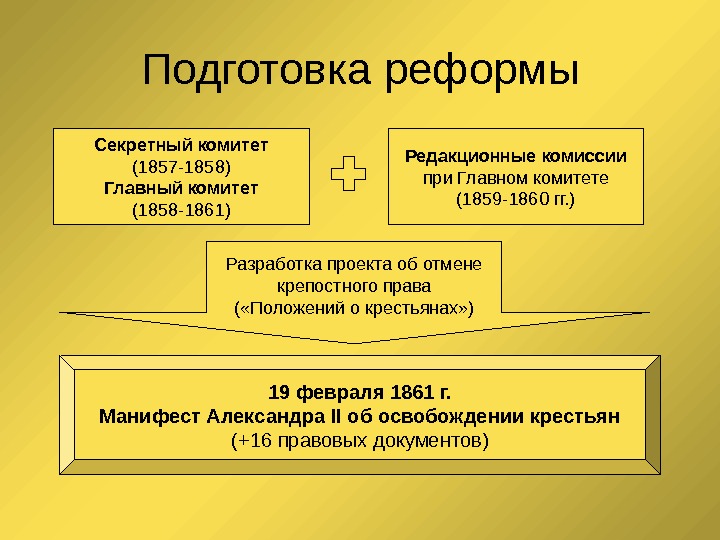 Подготовка реформы

Секретный комитет
(1857-1858)
Главный комитет
(1858-1861)

Редакционные комиссии
при Главном комитете
(1859-1860 гг.)

Разработка проекта об отмене крепостного права
(«Положений о крестьянах»)

19 февраля 1861 г.
Манифест Александра II об освобождении крестьян
(+16 правовых документов)